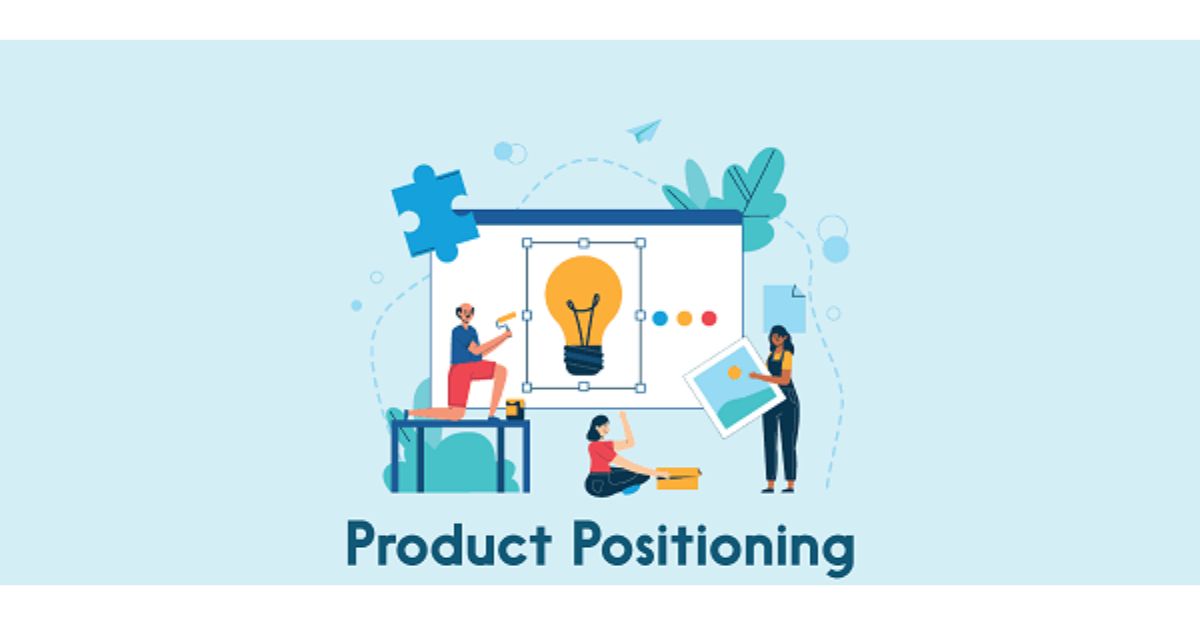 Product Positioning